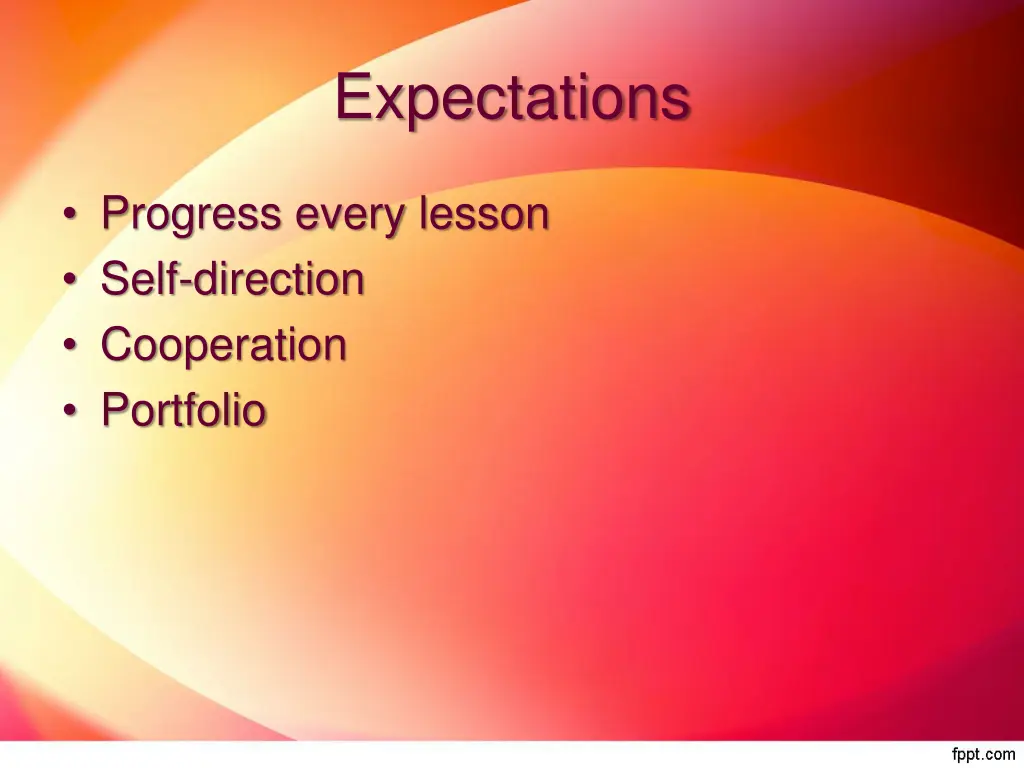 Expectations

• Progress every lesson
• Self-direction
• Cooperation
• Portfolio

fppt.com